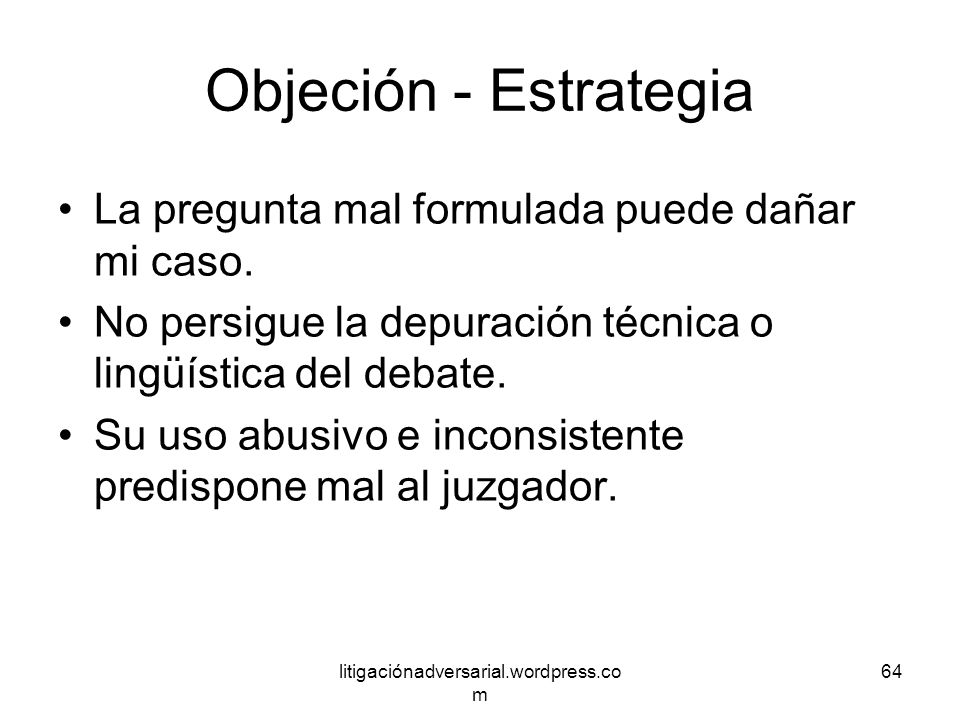 Objeción - Estrategia

• La pregunta mal formulada puede dañar mi caso.

• No persigue la depuración técnica o lingüística del debate.

• Su uso abusivo e inconsistente predispone mal al juzgador.

litigaciónadversarial.wordpress.com

64